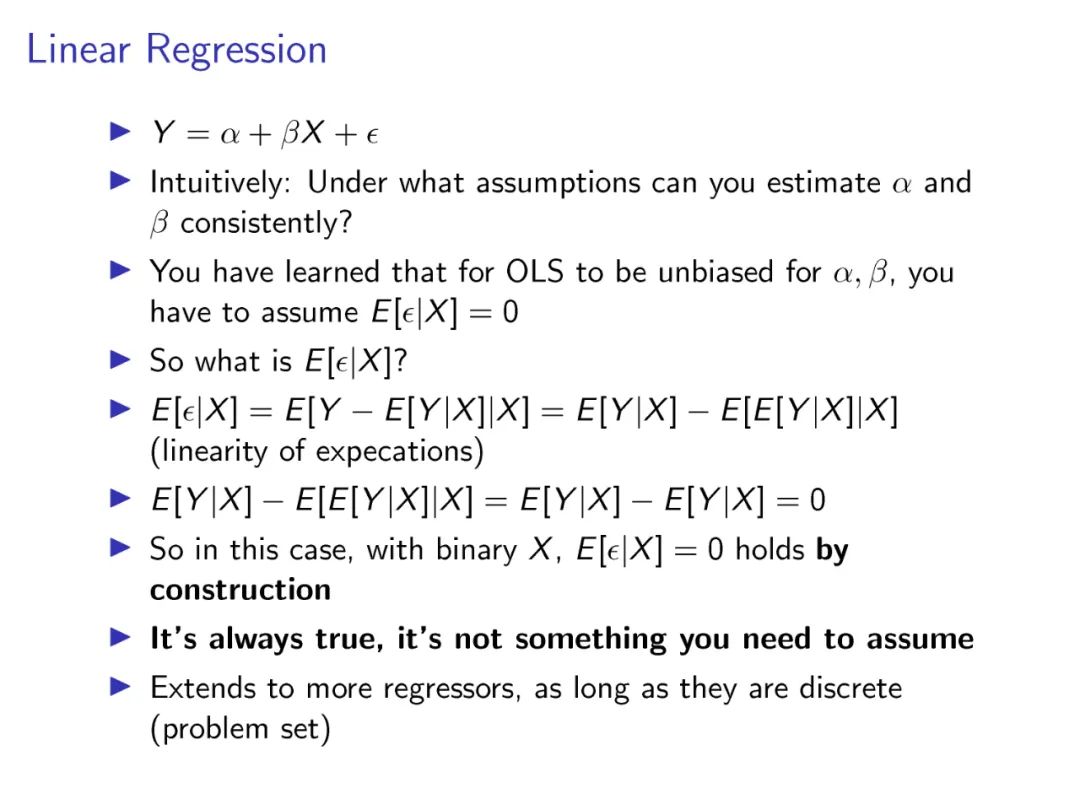 Linear Regression

▶ $Y = \alpha + \beta X + \epsilon$

▶ Intuitively: Under what assumptions can you estimate $\alpha$ and $\beta$ consistently?

▶ You have learned that for OLS to be unbiased for $\alpha, \beta$, you have to assume $E[\epsilon|X] = 0$

▶ So what is $E[\epsilon|X]$?

▶ $E[\epsilon|X] = E[Y - E[Y|X]|X] = E[Y|X] - E[E[Y|X]|X]$ (linearity of expecations)

▶ $E[Y|X] - E[E[Y|X]|X] = E[Y|X] - E[Y|X] = 0$

▶ So in this case, with binary $X$, $E[\epsilon|X] = 0$ holds **by construction**

▶ **It's always true, it's not something you need to assume**

▶ Extends to more regressors, as long as they are discrete (problem set)